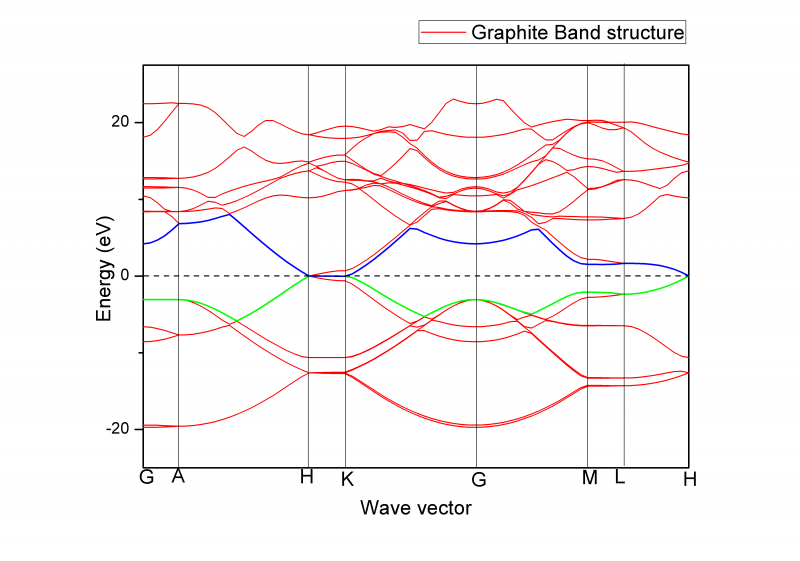 Graphite Band structure

Energy (eV)

20

0

-20

G A H K G M L H

Wave vector